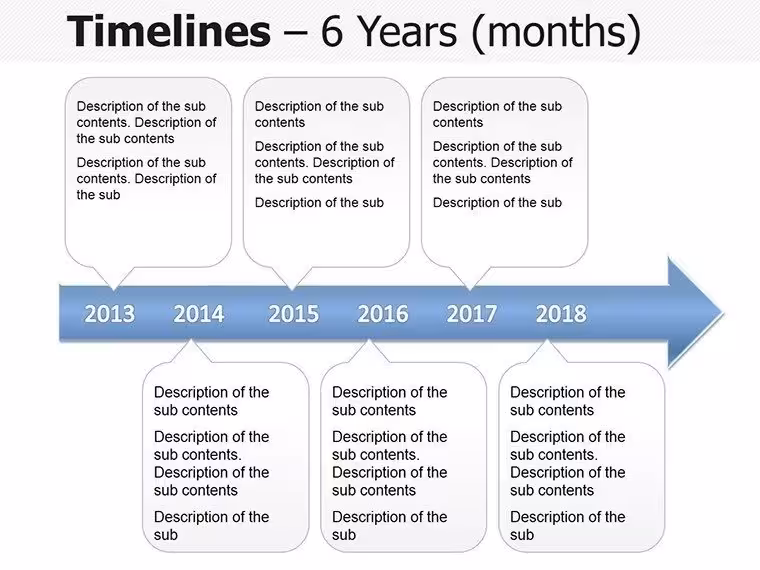 Timelines – 6 Years (months)

Description of the sub contents. Description of the sub contents

Description of the sub contents. Description of the sub

Description of the sub contents

Description of the sub contents. Description of the sub contents

Description of the sub

Description of the sub contents

Description of the sub contents. Description of the sub contents

Description of the sub

2013 2014 2015 2016 2017 2018

Description of the sub contents

Description of the sub contents. Description of the sub contents

Description of the sub

Description of the sub contents

Description of the sub contents. Description of the sub contents

Description of the sub

Description of the sub contents

Description of the sub contents. Description of the sub contents

Description of the sub